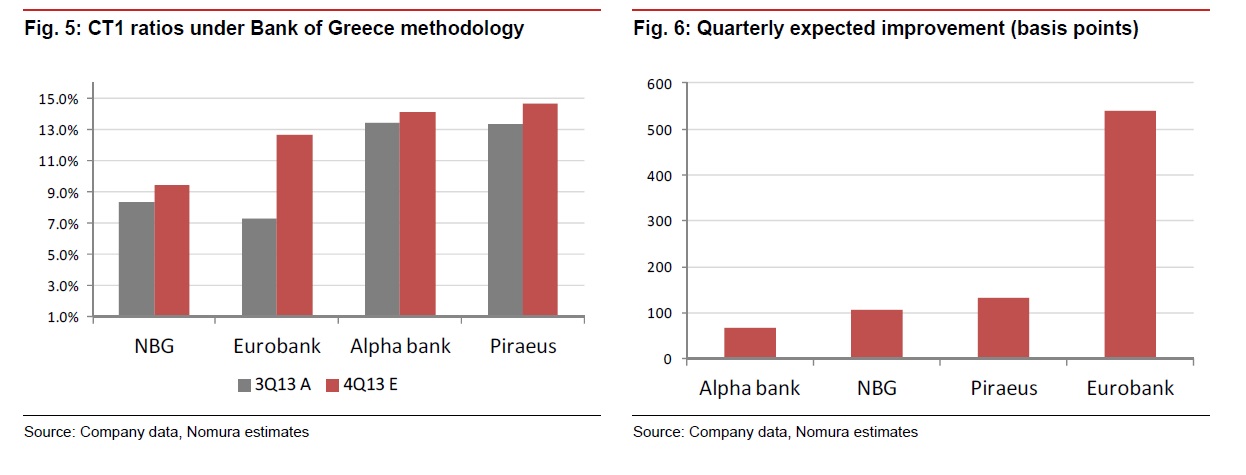 Fig. 5: CT1 ratios under Bank of Greece methodology

15.0%
13.0%
11.0%
9.0%
7.0%
5.0%
3.0%
1.0%

NBG
Eurobank
Alpha bank
Piraeus

3Q13 A
4Q13 E

Source: Company data, Nomura estimates

Fig. 6: Quarterly expected improvement (basis points)

600
500
400
300
200
100
0

Alpha bank
NBG
Piraeus
Eurobank

Source: Company data, Nomura estimates